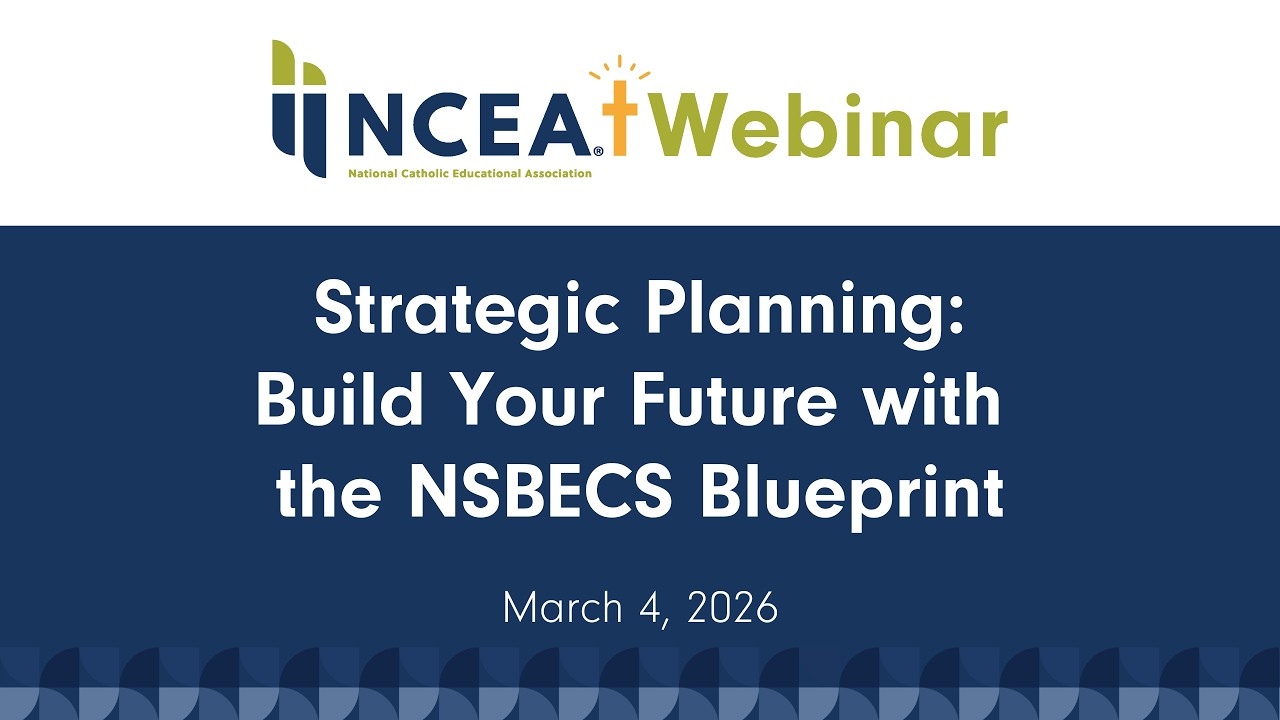 NCEA® Webinar
National Catholic Educational Association

Strategic Planning: Build Your Future with the NSBECS Blueprint

March 4, 2026